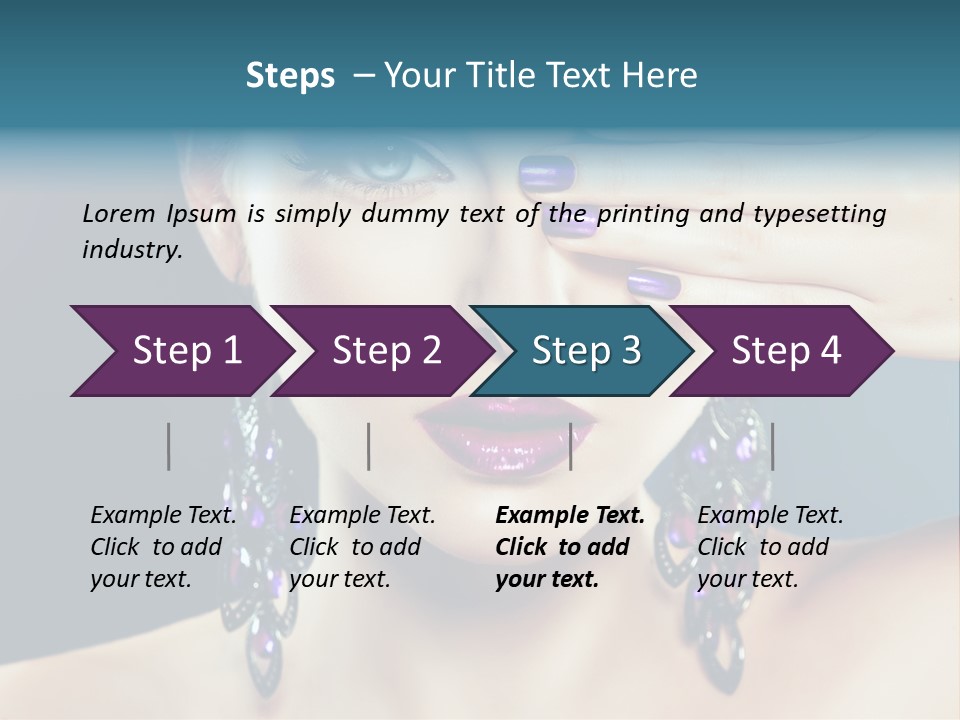 Steps – Your Title Text Here

Lorem Ipsum is simply dummy text of the printing and typesetting industry.

Step 1

Step 2

Step 3

Step 4

Example Text. Click to add your text.

Example Text. Click to add your text.

Example Text. Click to add your text.

Example Text. Click to add your text.